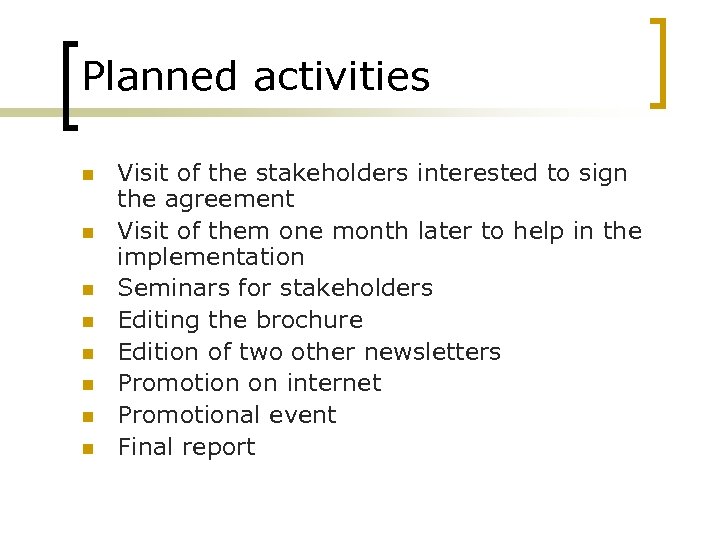 Planned activities

- Visit of the stakeholders interested to sign the agreement
- Visit of them one month later to help in the implementation
- Seminars for stakeholders
- Editing the brochure
- Edition of two other newsletters
- Promotion on internet
- Promotional event
- Final report